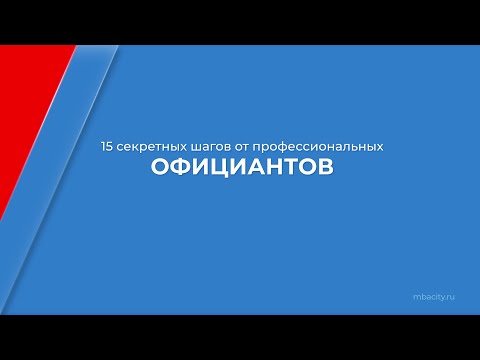 15 секретных шагов от профессиональных
ОФИЦИАНТОВ

mbacity.ru